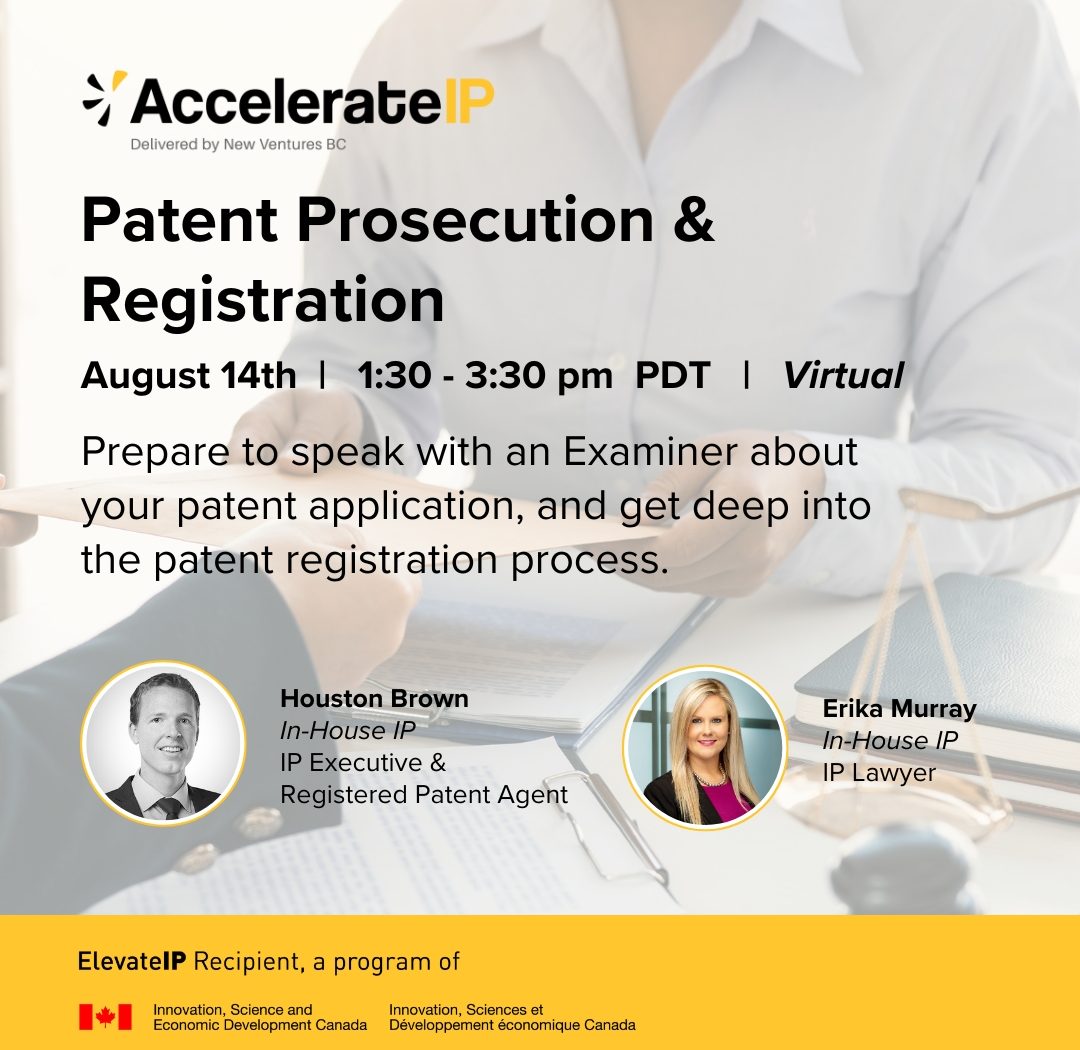 AccelerateIP
Delivered by New Ventures BC

Patent Prosecution & Registration

August 14th | 1:30 - 3:30 pm PDT | Virtual

Prepare to speak with an Examiner about your patent application, and get deep into the patent registration process.

Houston Brown
In-House IP
IP Executive & Registered Patent Agent

Erika Murray
In-House IP
IP Lawyer

ElevateIP Recipient, a program of

Innovation, Science and Economic Development Canada
Innovation, Sciences et Développement économique Canada